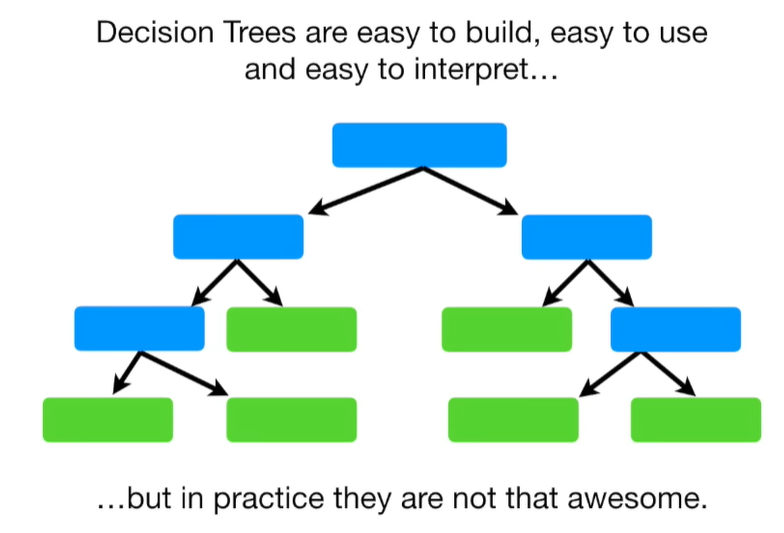 Decision Trees are easy to build, easy to use and easy to interpret…

…but in practice they are not that awesome.